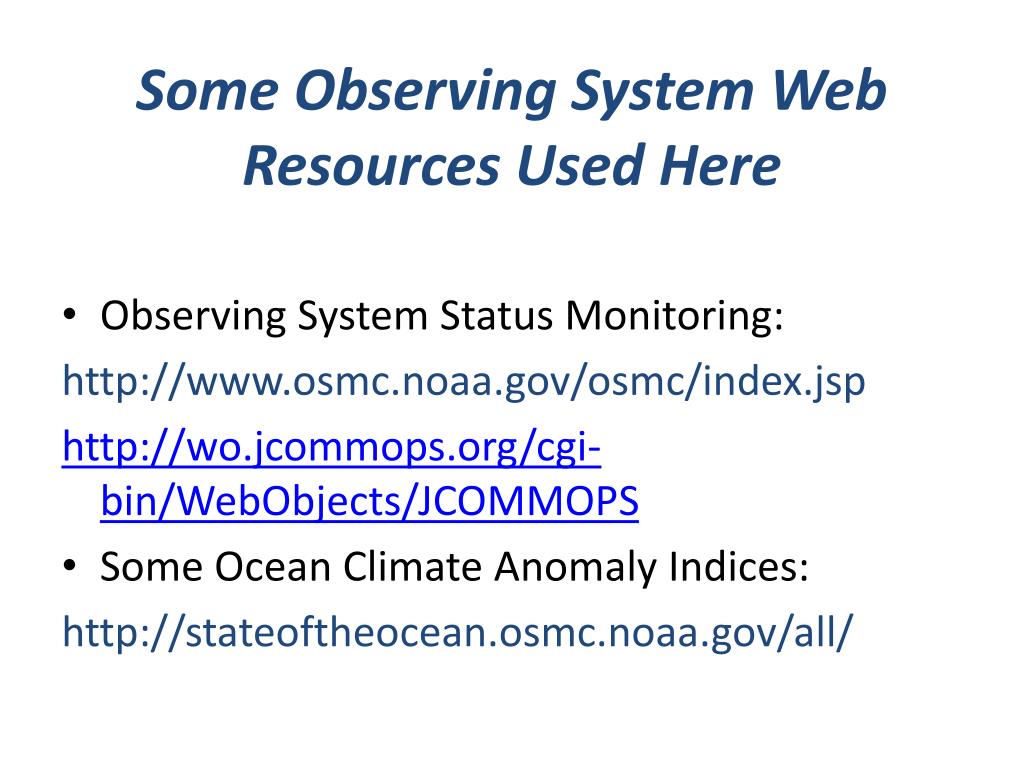 Some Observing System Web Resources Used Here

• Observing System Status Monitoring:
http://www.osmc.noaa.gov/osmc/index.jsp
http://wo.jcommops.org/cgi-bin/WebObjects/JCOMMOPS
• Some Ocean Climate Anomaly Indices:
http://stateoftheocean.osmc.noaa.gov/all/